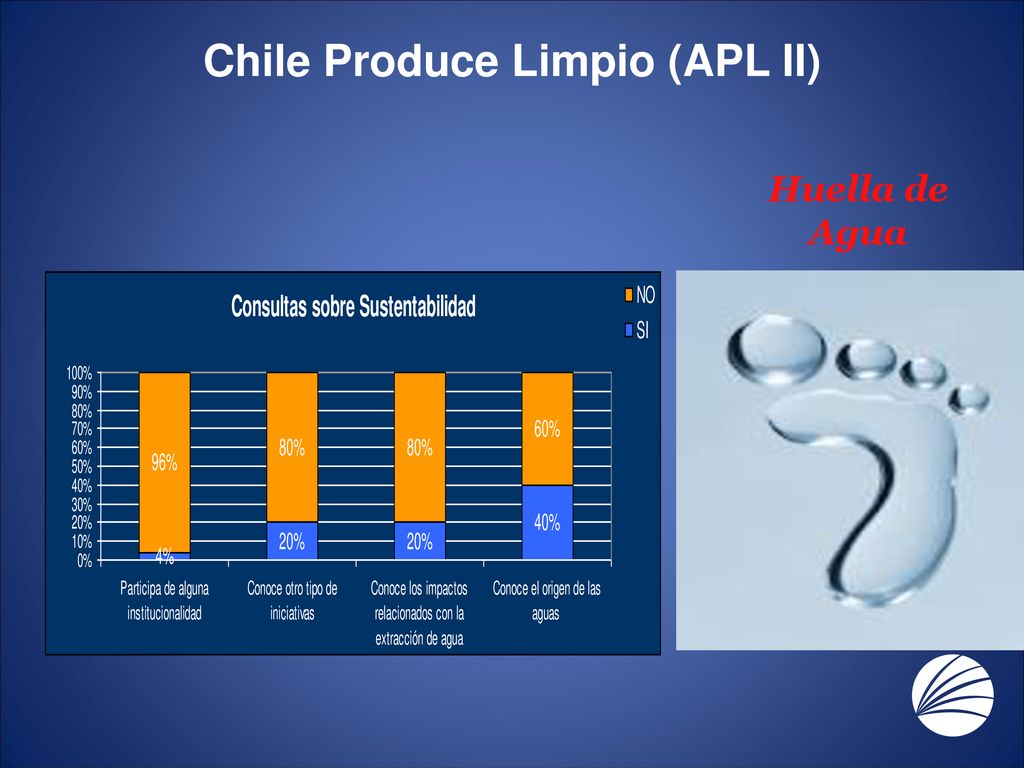 Chile Produce Limpio (APL II)

Huella de Agua

Consultas sobre Sustentabilidad

NO
SI

100%
90%
80%
70%
60%
50%
40%
30%
20%
10%
0%

96%
4%
80%
20%
80%
20%
60%
40%

Participa de alguna institucionalidad
Conoce otro tipo de iniciativas
Conoce los impactos relacionados con la extracción de agua
Conoce el origen de las aguas